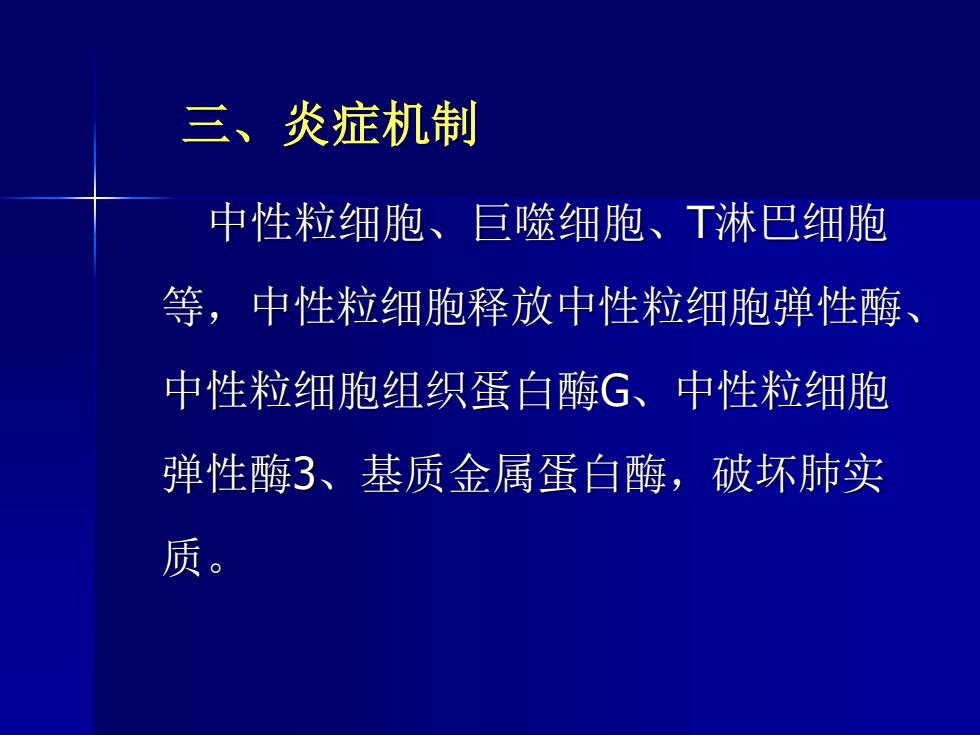 三、炎症机制

中性粒细胞、巨噬细胞、T淋巴细胞等，中性粒细胞释放中性粒细胞弹性酶、中性粒细胞组织蛋白酶G、中性粒细胞弹性酶3、基质金属蛋白酶，破坏肺实质。